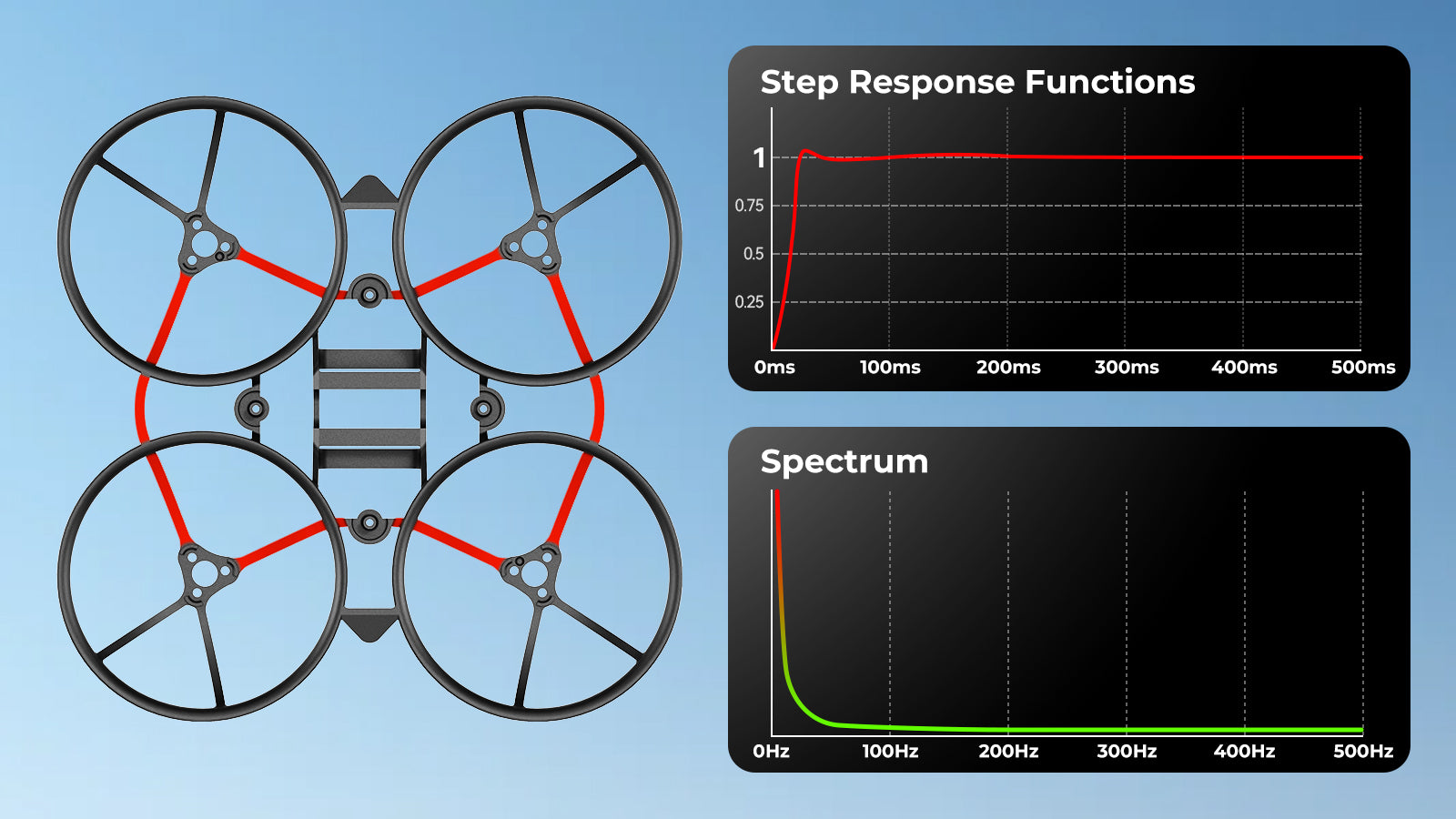 Step Response Functions

1
0.75
0.5
0.25
0ms
100ms
200ms
300ms
400ms
500ms

Spectrum

0Hz
100Hz
200Hz
300Hz
400Hz
500Hz